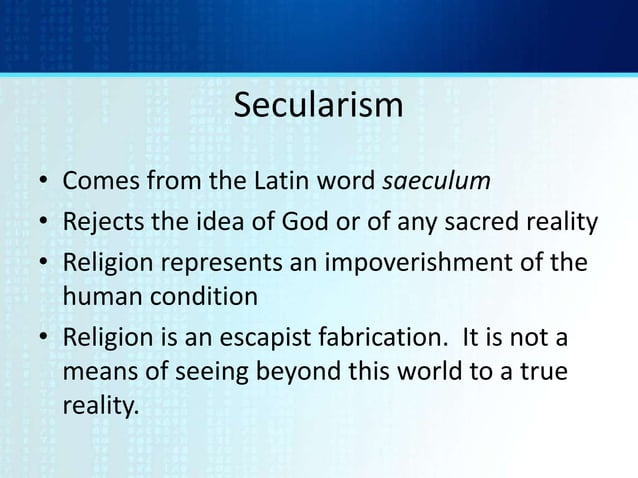 Secularism

• Comes from the Latin word saeculum
• Rejects the idea of God or of any sacred reality
• Religion represents an impoverishment of the human condition
• Religion is an escapist fabrication. It is not a means of seeing beyond this world to a true reality.